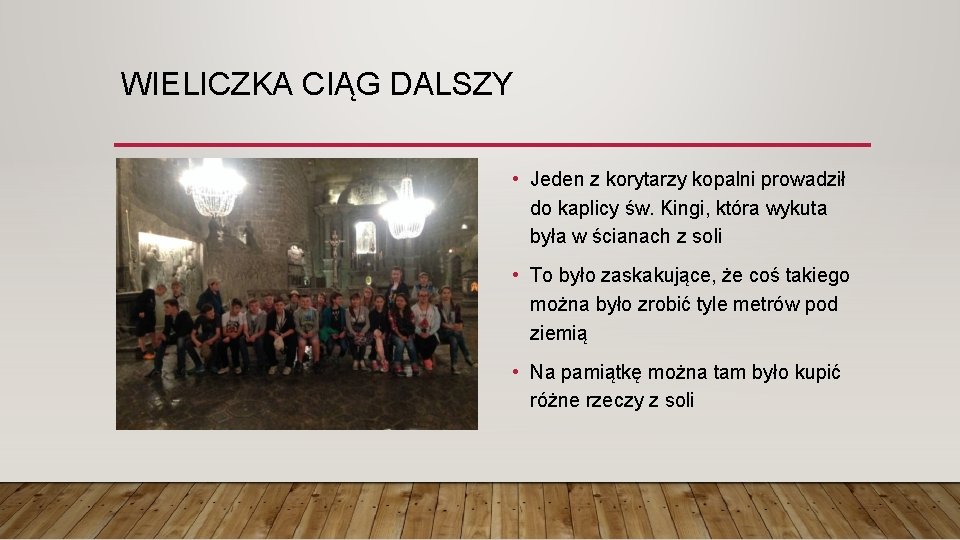 WIELICZKA CIĄG DALSZY

• Jeden z korytarzy kopalni prowadził do kaplicy św. Kingi, która wykuta była w ścianach z soli

• To było zaskakujące, że coś takiego można było zrobić tyle metrów pod ziemią

• Na pamiątkę można tam było kupić różne rzeczy z soli